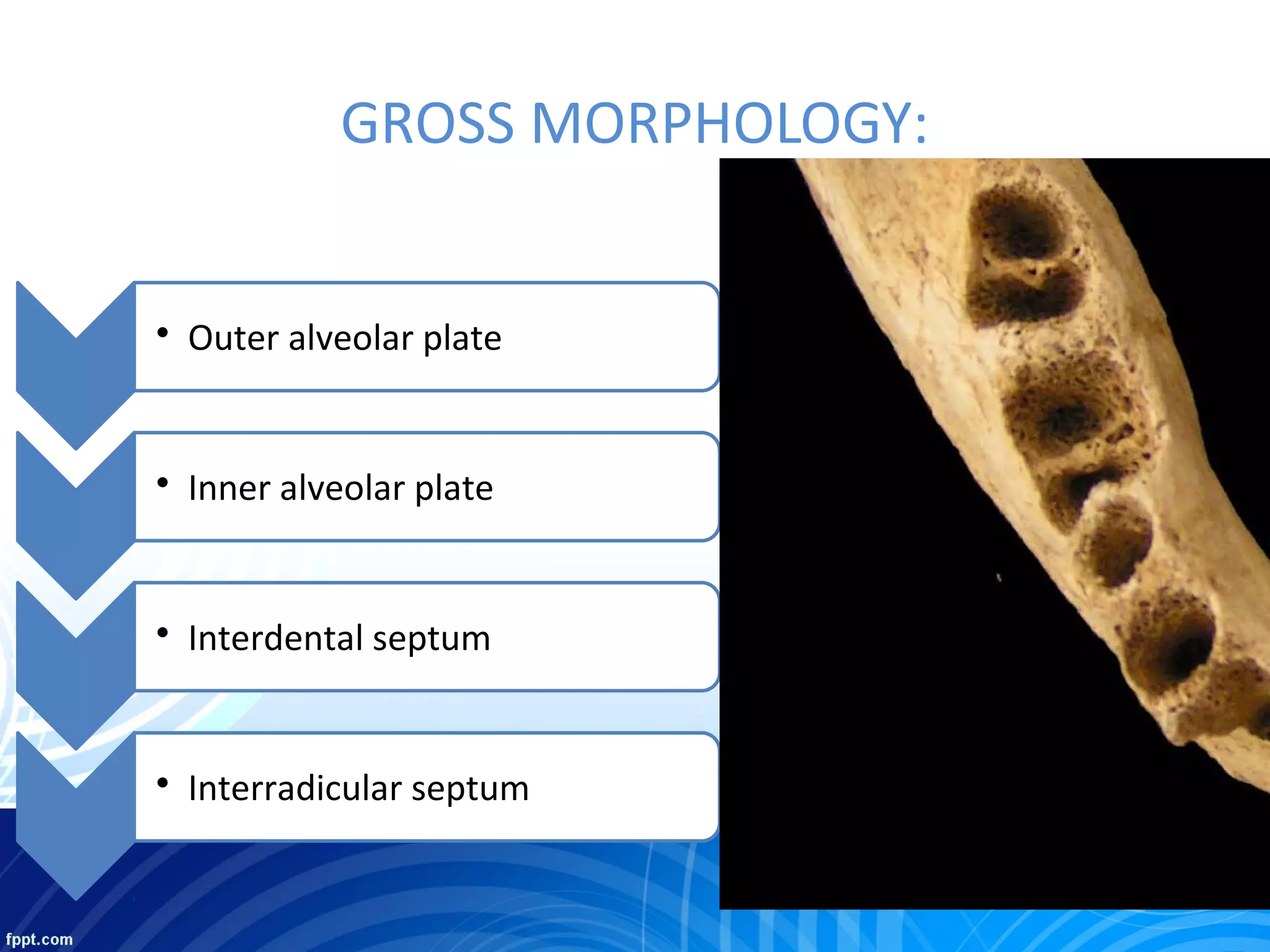 GROSS MORPHOLOGY:

• Outer alveolar plate

• Inner alveolar plate

• Interdental septum

• Interradicular septum

fppt.com